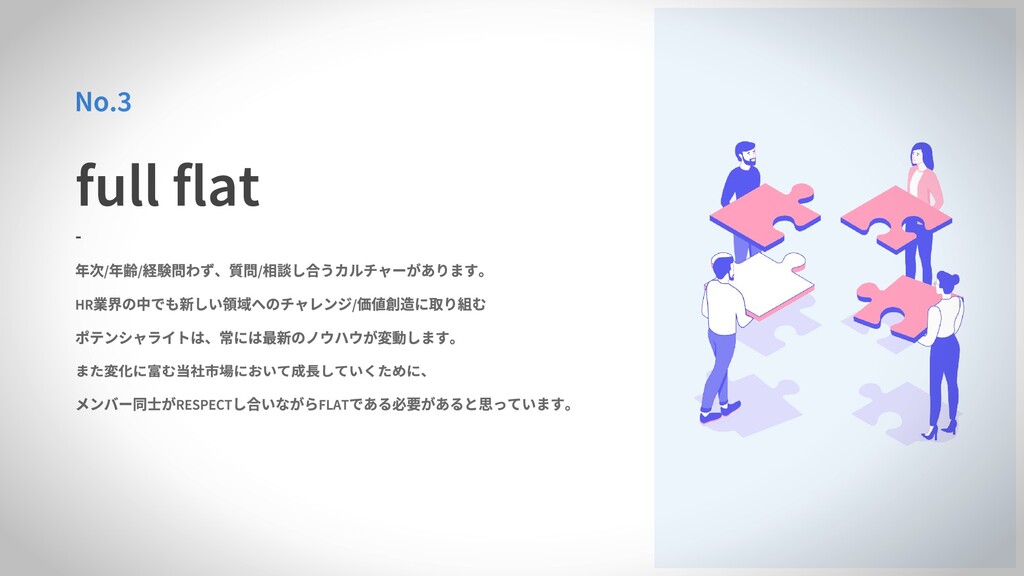 No.3

full flat

-

年次/年齢/経験問わず、質問/相談し合うカルチャーがあります。

HR業界の中でも新しい領域へのチャレンジ/価値創造に取り組む

ポテンシャライトは、常には最新のノウハウが変動します。

また変化に富む当社市場において成長していくために、

メンバー同士がRESPECTし合いながらFLATである必要があると思っています。